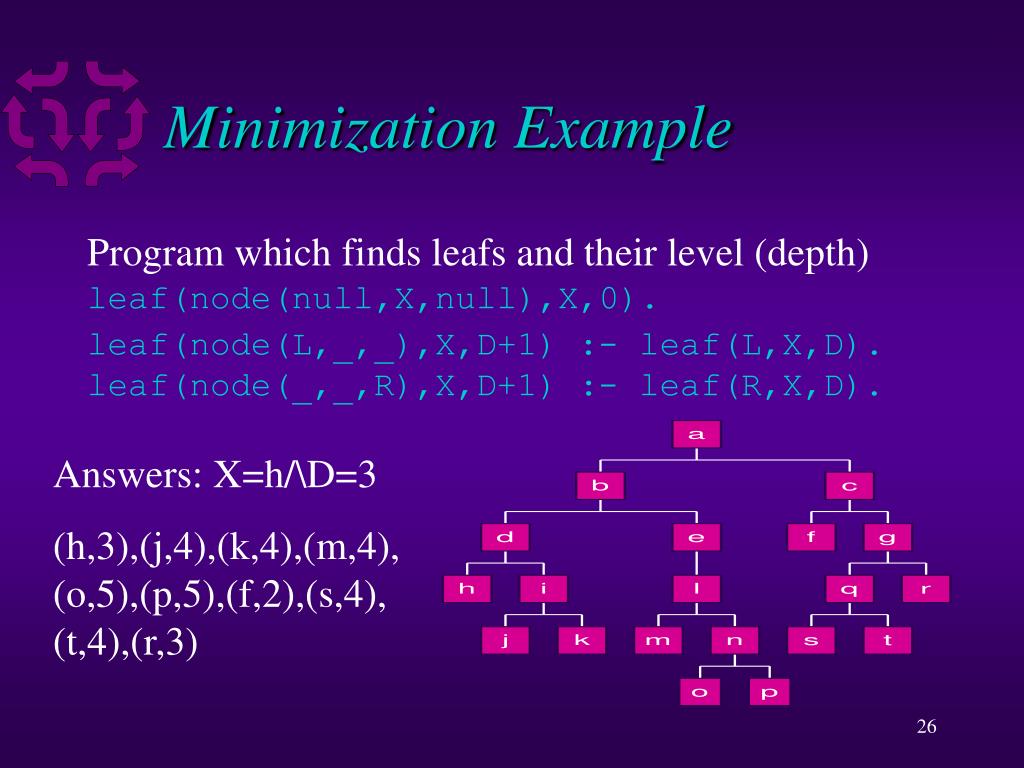 Minimization Example

Program which finds leafs and their level (depth)

leaf(node(null,X,null),X,0).
leaf(node(L,_,_),X,D+1) :- leaf(L,X,D).
leaf(node(_,_,R),X,D+1) :- leaf(R,X,D).

Answers: X=h/\D=3

(h,3),(j,4),(k,4),(m,4),(o,5),(p,5),(f,2),(s,4),(t,4),(r,3)

a
b
c
d
e
f
g
h
i
l
q
r
j
k
m
n
s
t
o
p

26